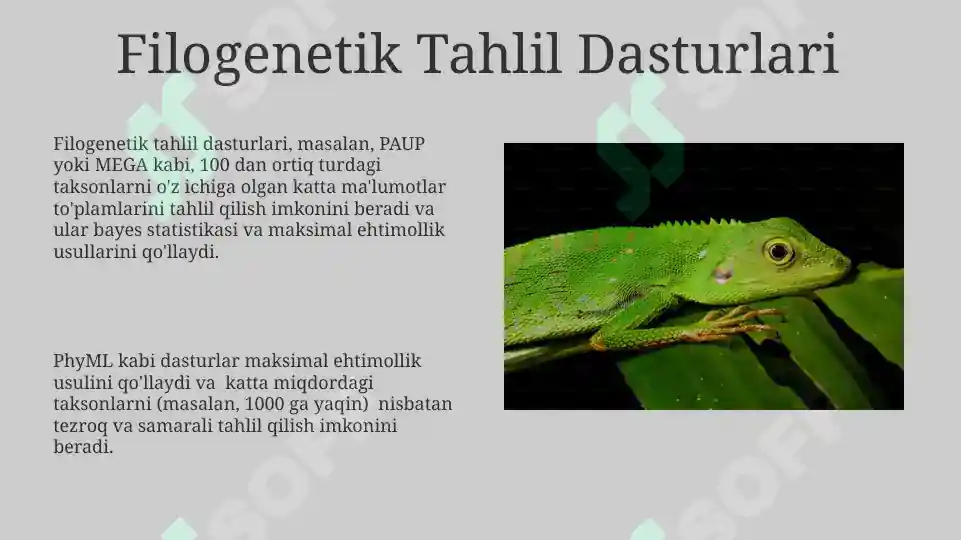 Filogenetik Tahlil Dasturlari

Filogenetik tahlil dasturlari, masalan, PAUP yoki MEGA kabi, 100 dan ortiq turdagi taksonlarni o'z ichiga olgan katta ma'lumotlar to'plamlarini tahlil qilish imkonini beradi va ular bayes statistikasi va maksimal ehtimollik usullarini qo'llaydi.

PhyML kabi dasturlar maksimal ehtimollik usulini qo'llaydi va katta miqdordagi taksonlarni (masalan, 1000 ga yaqin) nisbatan tezroq va samarali tahlil qilish imkonini beradi.